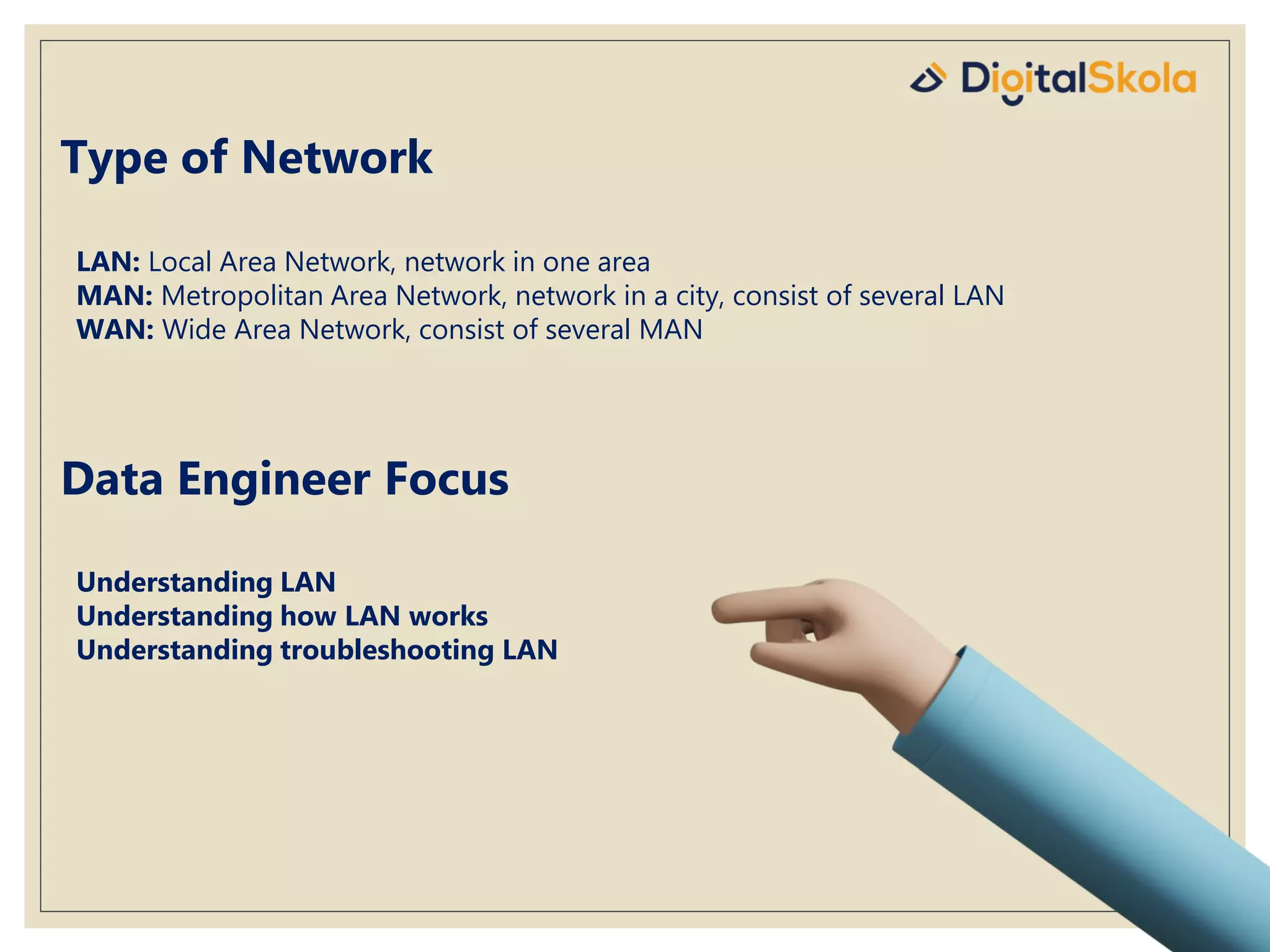 DigitalSkola

Type of Network

LAN: Local Area Network, network in one area
MAN: Metropolitan Area Network, network in a city, consist of several LAN
WAN: Wide Area Network, consist of several MAN

Data Engineer Focus

Understanding LAN
Understanding how LAN works
Understanding troubleshooting LAN